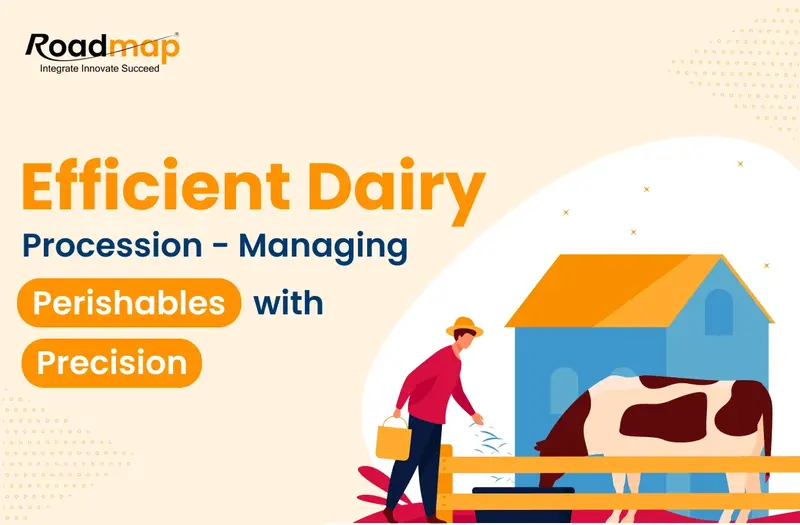 Roadmap®
Integrate Innovate Succeed

Efficient Dairy Procession - Managing Perishables with Precision